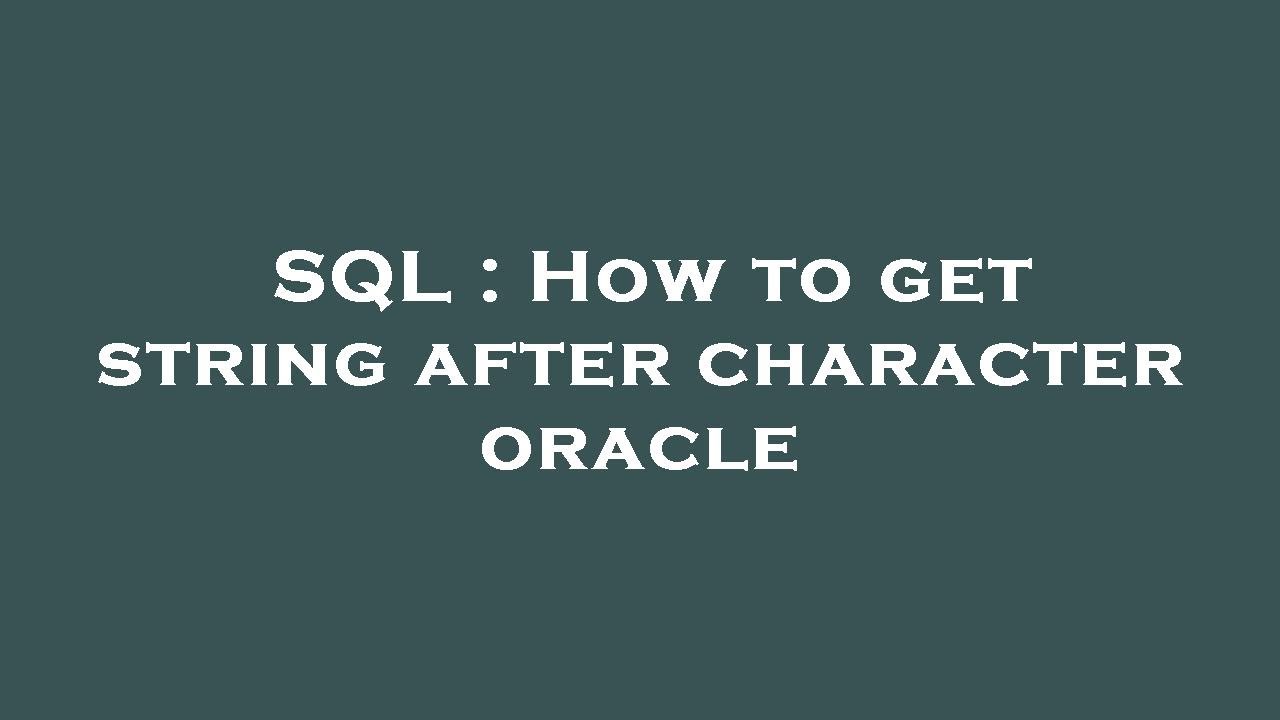 SQL : How to get string after character oracle